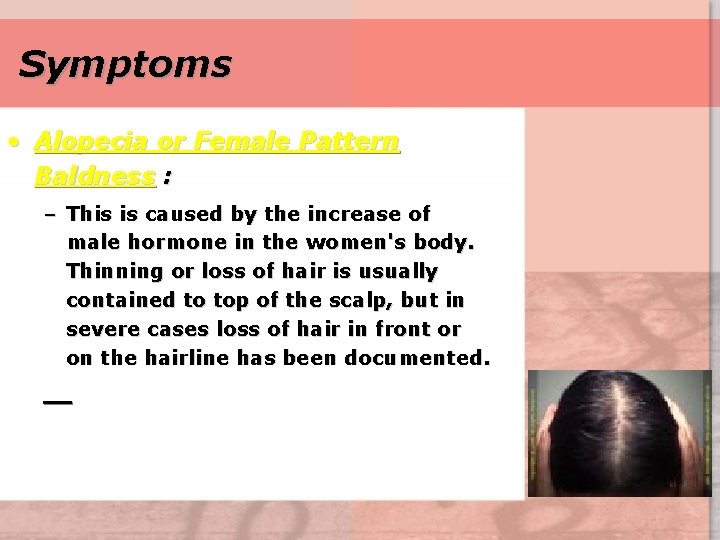 Symptoms

• Alopecia or Female Pattern Baldness :

– This is caused by the increase of male hormone in the women's body. Thinning or loss of hair is usually contained to top of the scalp, but in severe cases loss of hair in front or on the hairline has been documented.

–